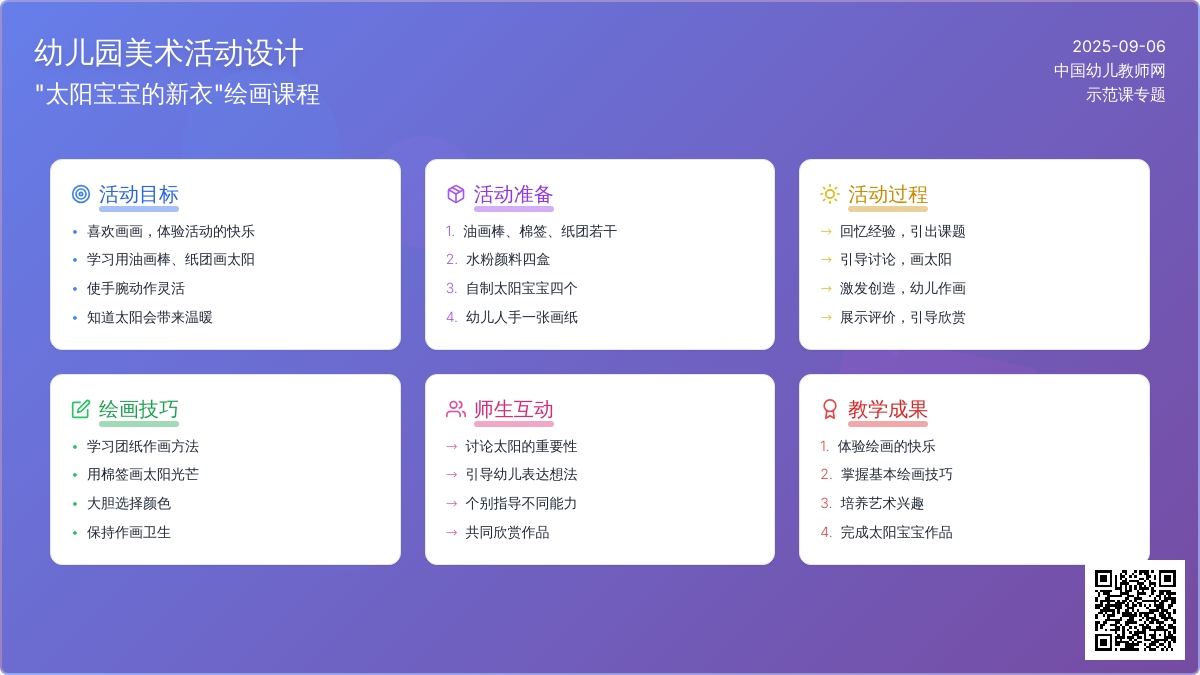 幼儿园美术活动设计
"太阳宝宝的新衣"绘画课程

2025-09-06
中国幼儿教师网
示范课专题

活动目标
• 喜欢画画，体验活动的快乐
• 学习用油画棒、纸团画太阳
• 使手腕动作灵活
• 知道太阳会带来温暖

活动准备
1. 油画棒、棉签、纸团若干
2. 水粉颜料四盒
3. 自制太阳宝宝四个
4. 幼儿人手一张画纸

活动过程
→ 回忆经验，引出课题
→ 引导讨论，画太阳
→ 激发创造，幼儿作画
→ 展示评价，引导欣赏

绘画技巧
• 学习团纸作画方法
• 用棉签画太阳光芒
• 大胆选择颜色
• 保持作画卫生

师生互动
→ 讨论太阳的重要性
→ 引导幼儿表达想法
→ 个别指导不同能力
→ 共同欣赏作品

教学成果
1. 体验绘画的快乐
2. 掌握基本绘画技巧
3. 培养艺术兴趣
4. 完成太阳宝宝作品